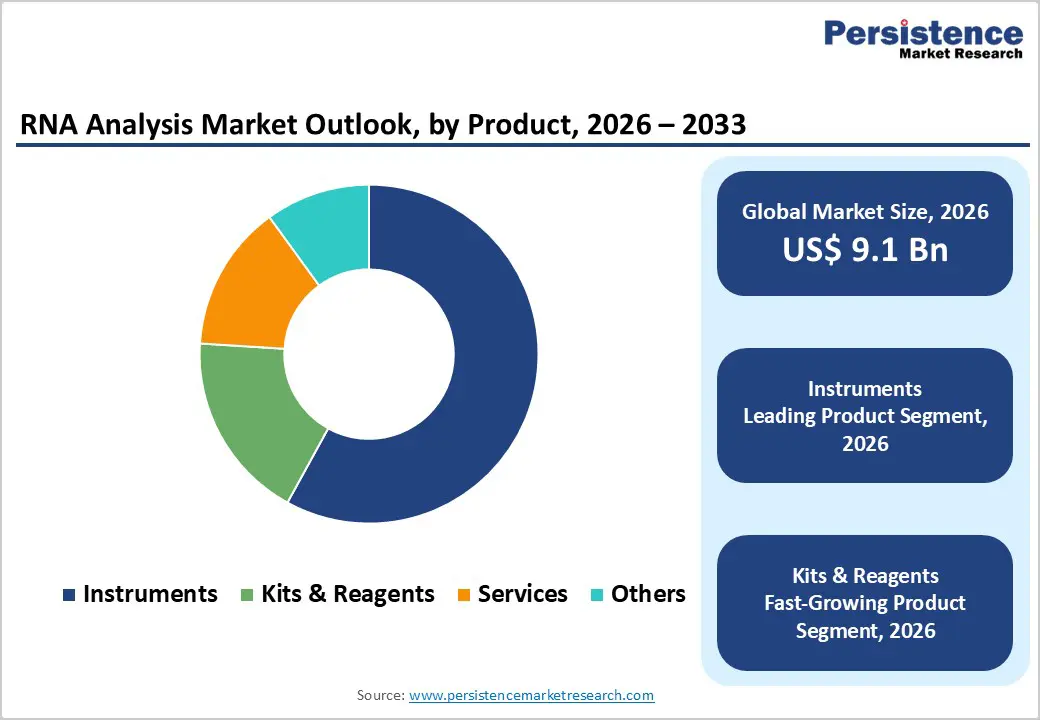 Persistence
Market Research

RNA Analysis Market Outlook, by Product, 2026 – 2033

Instruments Kits & Reagents Services Others

Global Market Size, 2026
US$ 9.1 Bn

Instruments
Leading Product Segment, 2026

Kits & Reagents
Fast-Growing Product Segment, 2026

Source: www.persistencemarketresearch.com